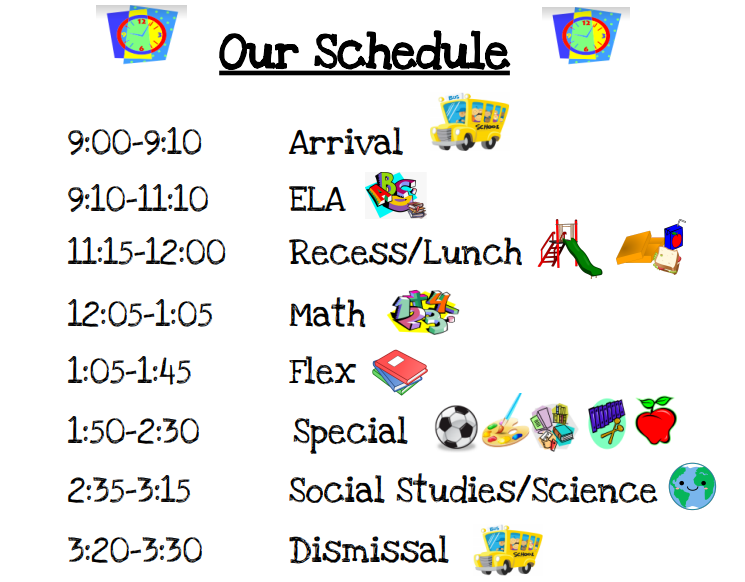 Our Schedule

9:00-9:10 Arrival

9:10-11:10 ELA

11:15-12:00 Recess/Lunch

12:05-1:05 Math

1:05-1:45 Flex

1:50-2:30 Special

2:35-3:15 Social Studies/Science

3:20-3:30 Dismissal